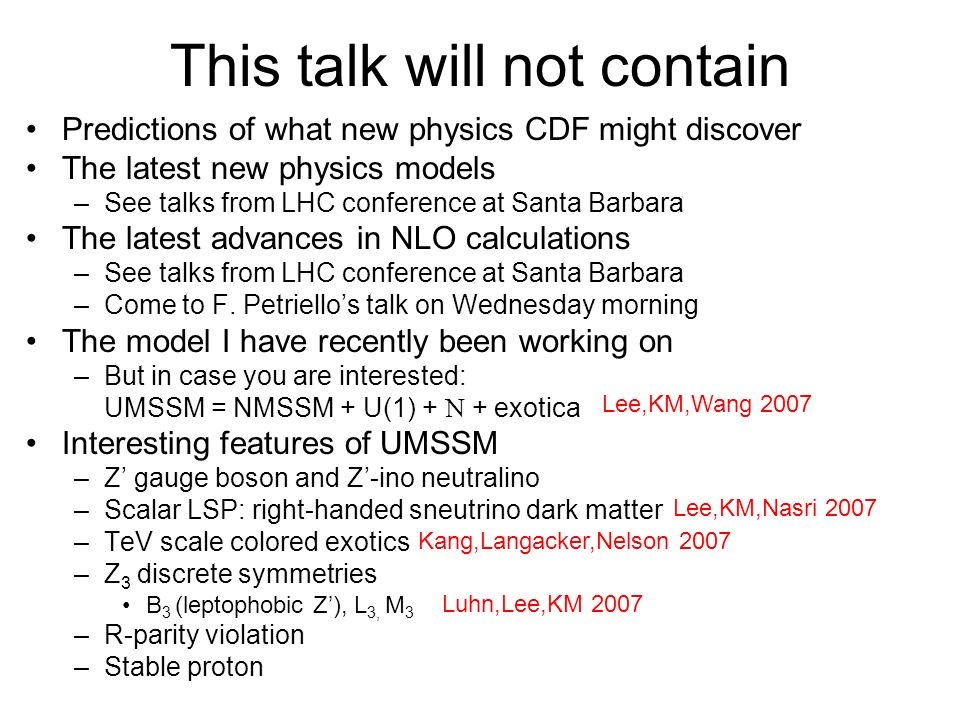 This talk will not contain

• Predictions of what new physics CDF might discover
• The latest new physics models
  – See talks from LHC conference at Santa Barbara
• The latest advances in NLO calculations
  – See talks from LHC conference at Santa Barbara
  – Come to F. Petriello's talk on Wednesday morning
• The model I have recently been working on
  – But in case you are interested:
  UMSSM = NMSSM + U(1) + N + exotica Lee,KM,Wang 2007
• Interesting features of UMSSM
  – Z' gauge boson and Z'-ino neutralino
  – Scalar LSP: right-handed sneutrino dark matter Lee,KM,Nasri 2007
  – TeV scale colored exotics Kang,Langacker,Nelson 2007
  – $Z_3$ discrete symmetries
    • $B_3$ (leptophobic Z'), $L_3$, $M_3$ Luhn,Lee,KM 2007
  – R-parity violation
  – Stable proton